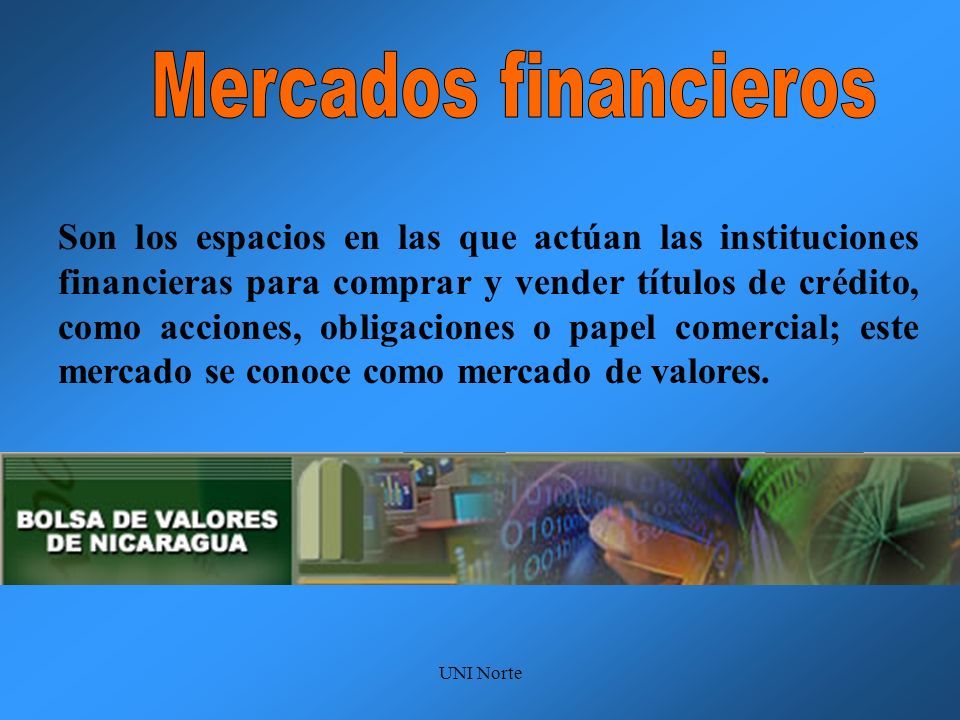 Mercados financieros

Son los espacios en las que actúan las instituciones financieras para comprar y vender títulos de crédito, como acciones, obligaciones o papel comercial; este mercado se conoce como mercado de valores.

BOLSA DE VALORES DE NICARAGUA

UNI Norte